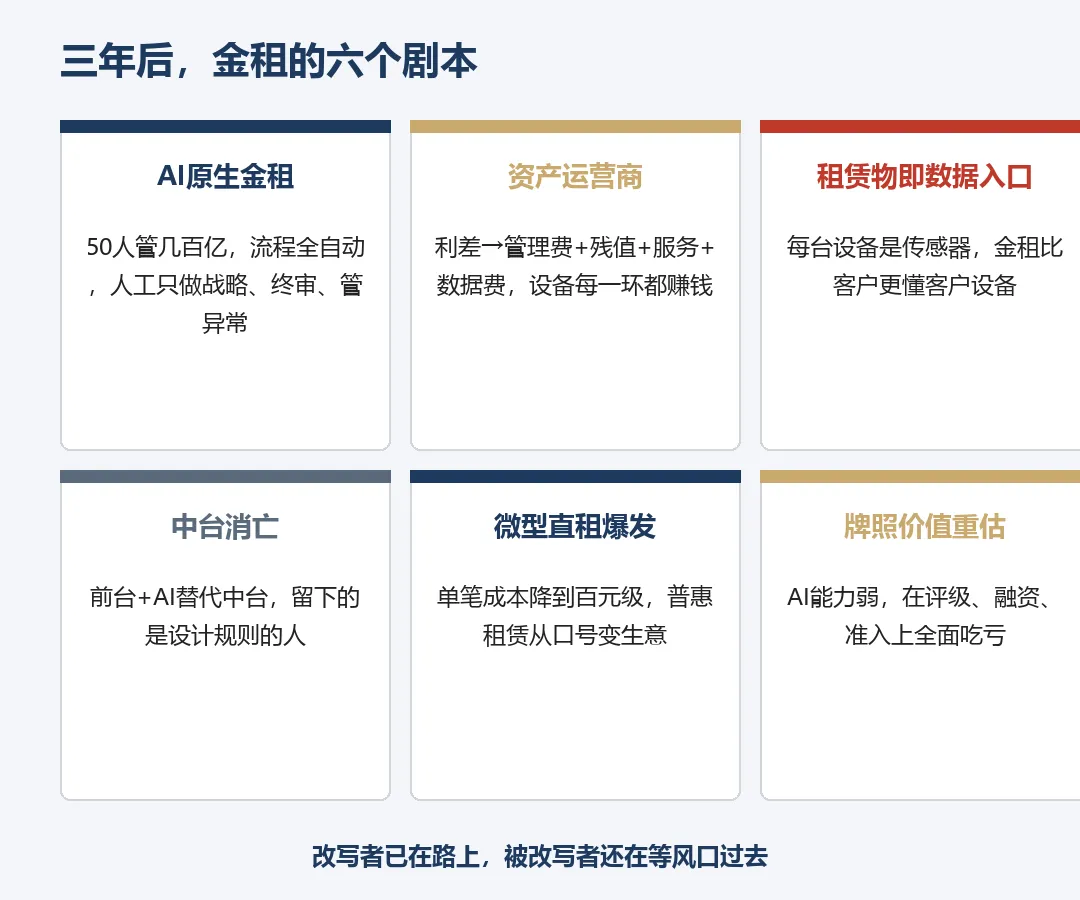 三年后，金租的六个剧本

AI原生金租

50人管几百亿，流程全自动，人工只做战略、终审、管异常

资产运营商

利差→管理费+残值+服务+数据费，设备每一环都赚钱

租赁物即数据入口

每台设备是传感器，金租比客户更懂客户设备

中台消亡

前台+AI替代中台，留下的是设计规则的人

微型直租爆发

单笔成本降到百元级，普惠租赁从口号变生意

牌照价值重估

AI能力弱，在评级、融资、准入上全面吃亏

改写者已在路上，被改写者还在等风口过去